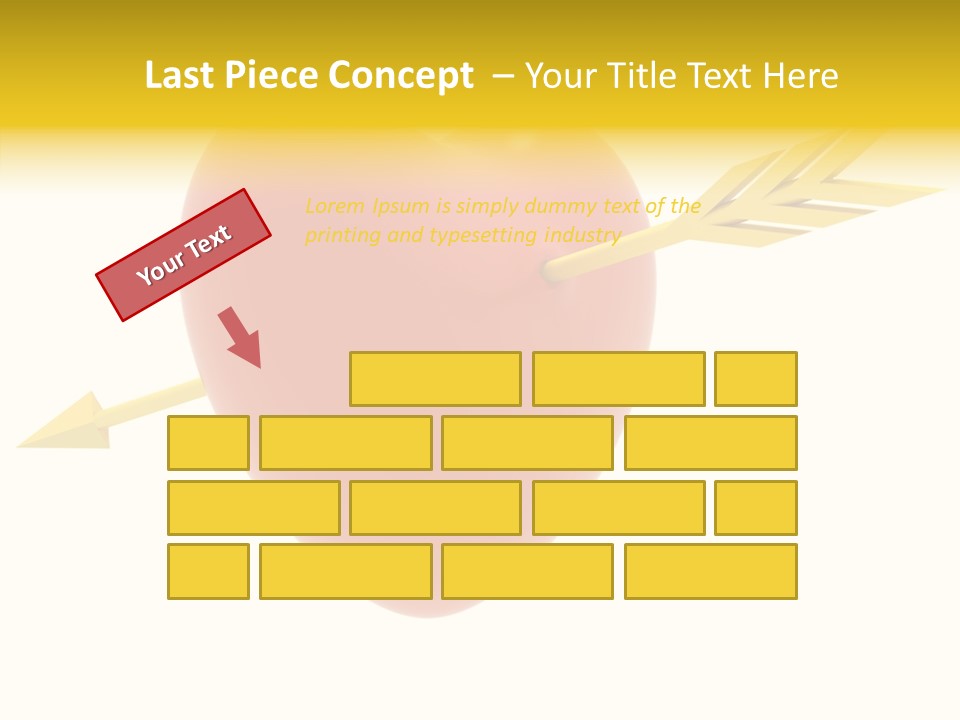 Last Piece Concept – Your Title Text Here

Your Text

Lorem Ipsum is simply dummy text of the printing and typesetting industry